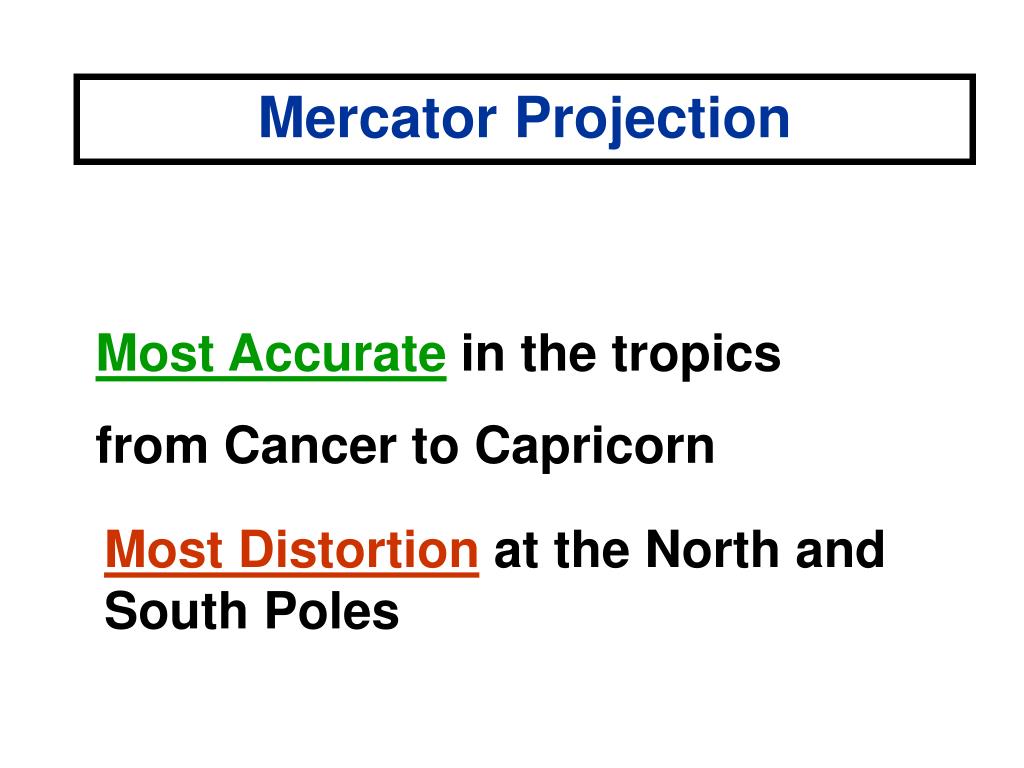 Mercator Projection

Most Accurate in the tropics

from Cancer to Capricorn

Most Distortion at the North and South Poles